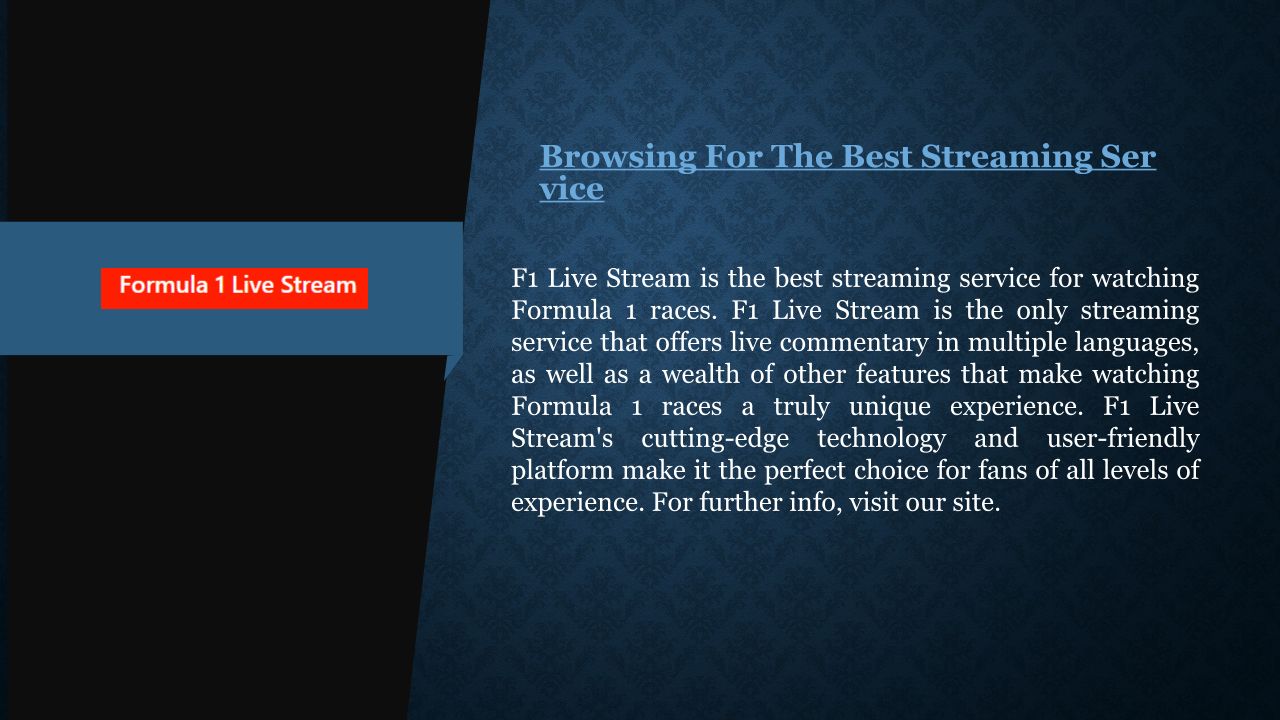 Formula 1 Live Stream

Browsing For The Best Streaming Service

F1 Live Stream is the best streaming service for watching Formula 1 races. F1 Live Stream is the only streaming service that offers live commentary in multiple languages, as well as a wealth of other features that make watching Formula 1 races a truly unique experience. F1 Live Stream's cutting-edge technology and user-friendly platform make it the perfect choice for fans of all levels of experience. For further info, visit our site.